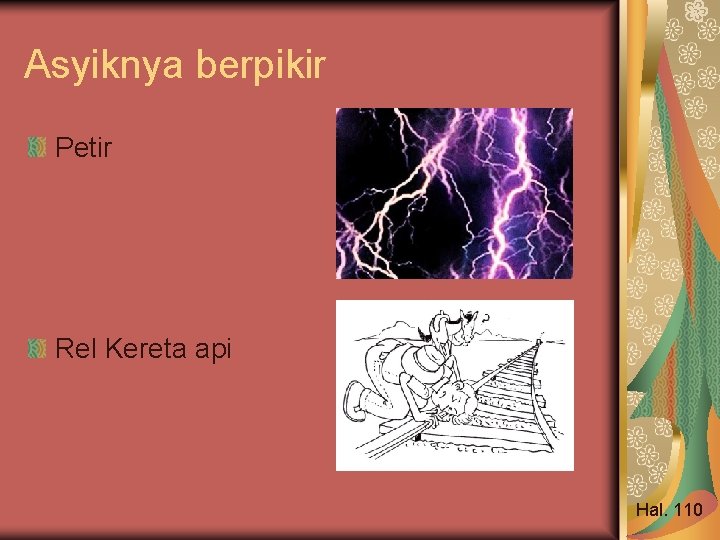 Asyiknya berpikir

Petir

Rel Kereta api

Hal. 110